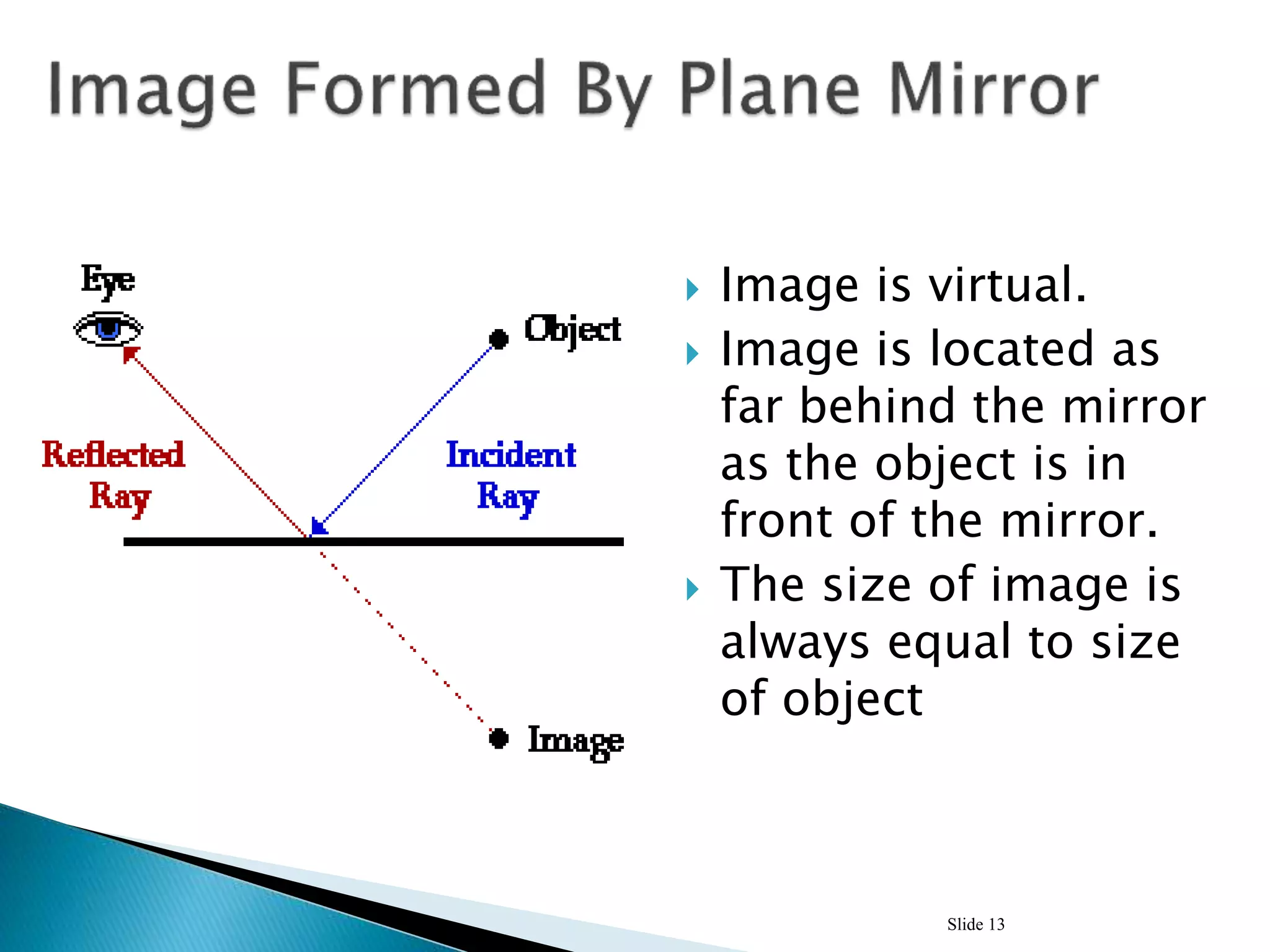 Image Formed By Plane Mirror

Eye

Object

Reflected Ray

Incident Ray

Image

Image is virtual.

Image is located as far behind the mirror as the object is in front of the mirror.

The size of image is always equal to size of object

Slide 13